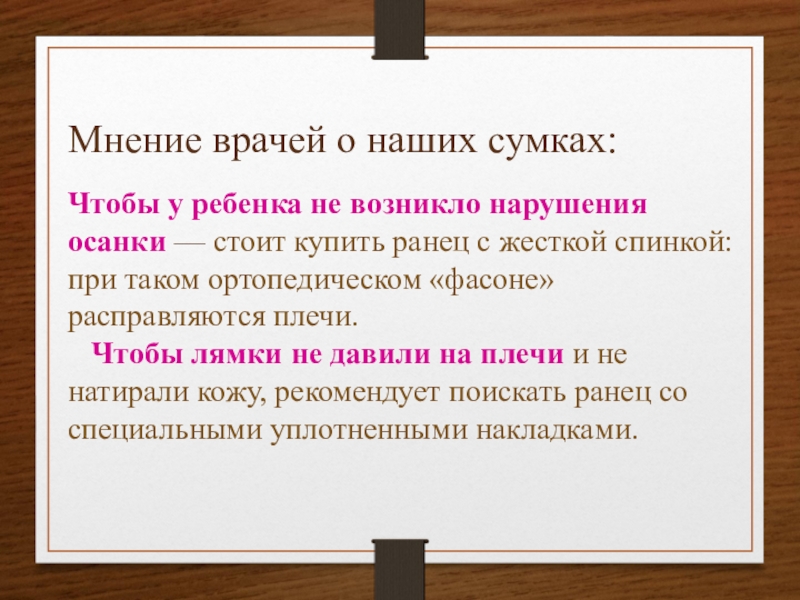 Мнение врачей о наших сумках:

Чтобы у ребенка не возникло нарушения осанки — стоит купить ранец с жесткой спинкой: при таком ортопедическом «фасоне» расправляются плечи.

Чтобы лямки не давили на плечи и не натирали кожу, рекомендует поискать ранец со специальными уплотненными накладками.